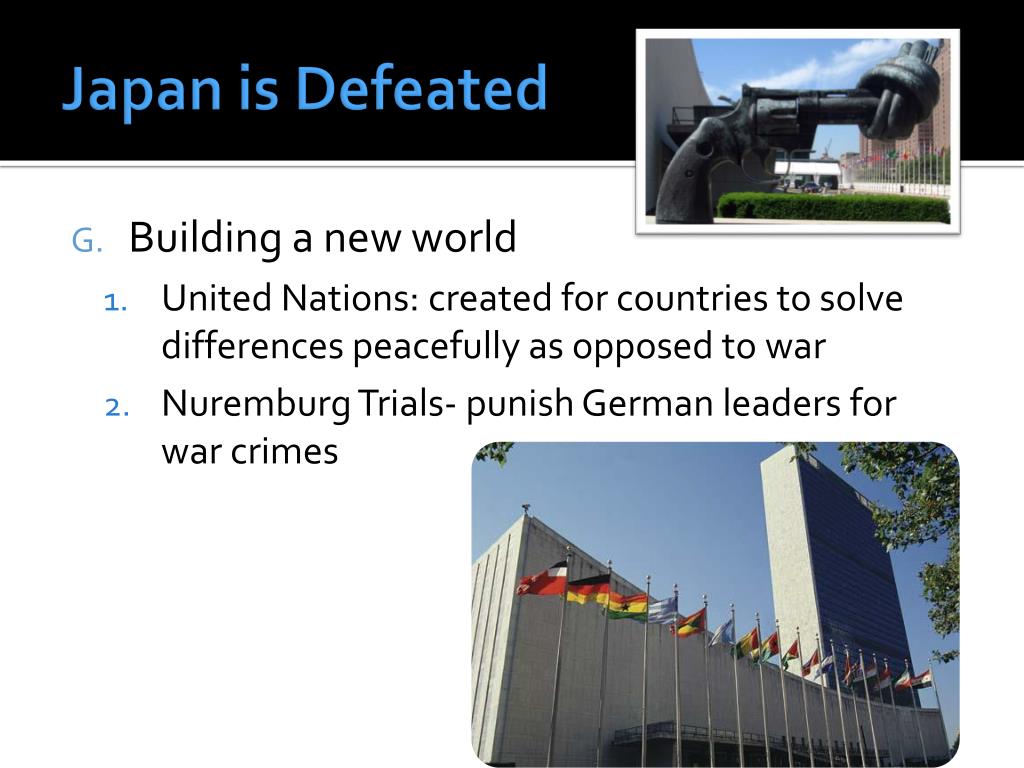 Japan is Defeated

G. Building a new world

1. United Nations: created for countries to solve differences peacefully as opposed to war

2. Nuremburg Trials- punish German leaders for war crimes